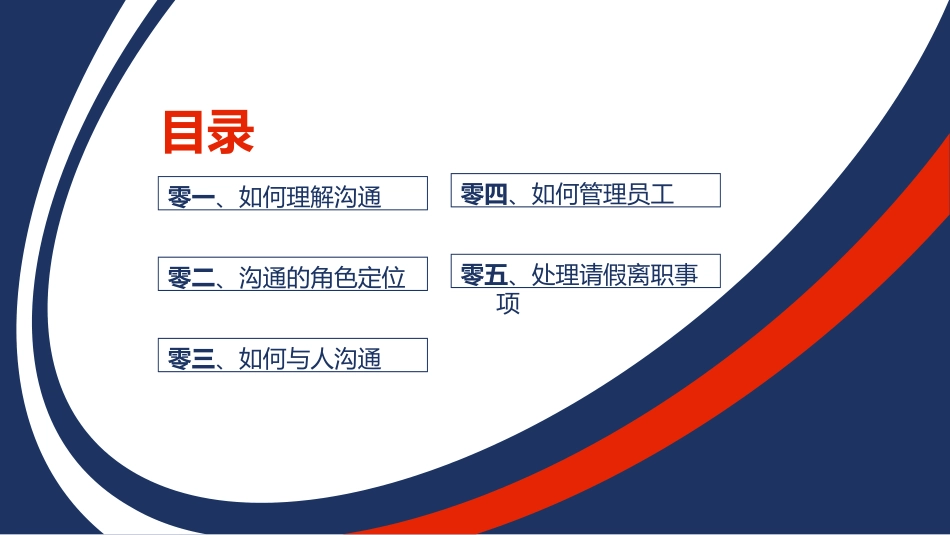 目录

零一、如何理解沟通

零二、沟通的角色定位

零三、如何与人沟通

零四、如何管理员工

零五、处理请假离职事项